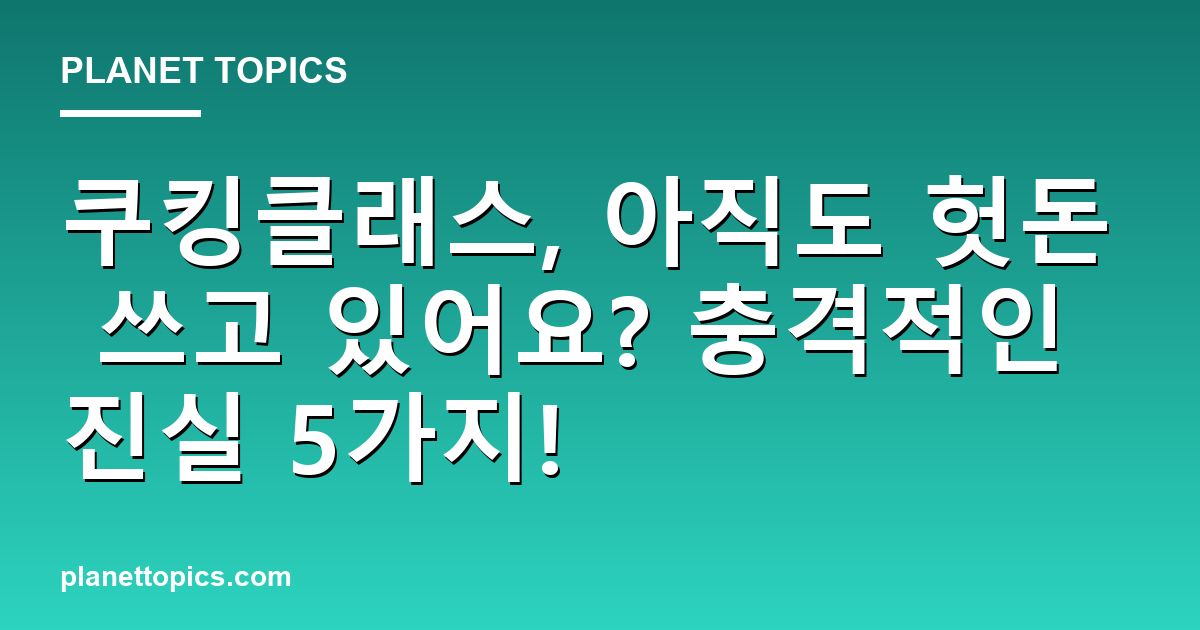 PLANET TOPICS

쿠킹클래스, 아직도 헛돈 쓰고 있어요? 충격적인 진실 5가지!

planettopics.com